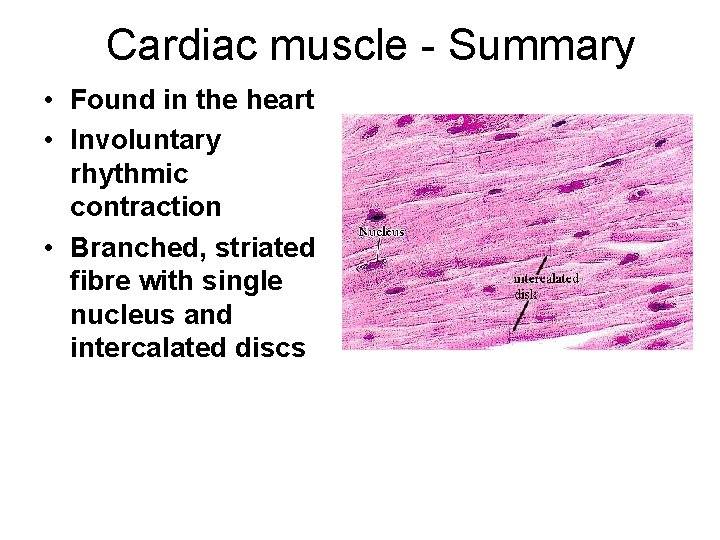 Cardiac muscle - Summary

• Found in the heart
• Involuntary rhythmic contraction
• Branched, striated fibre with single nucleus and intercalated discs

Nucleus

intercalated disk